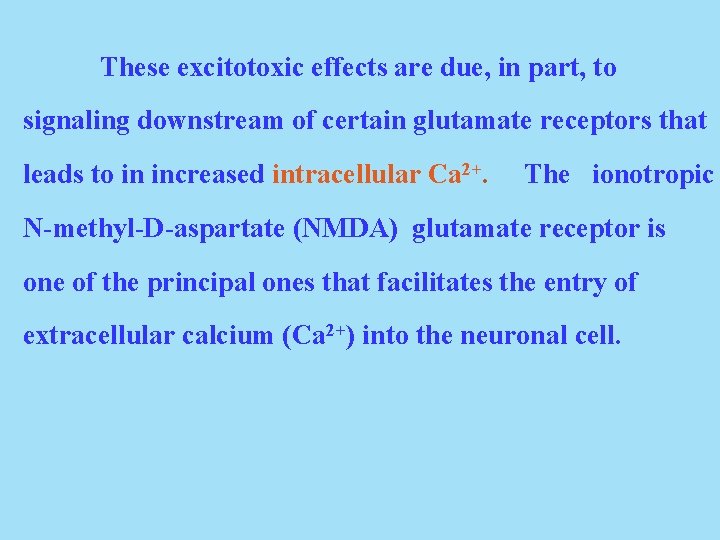 These excitotoxic effects are due, in part, to signaling downstream of certain glutamate receptors that leads to in increased intracellular $Ca^{2+}$. The ionotropic N-methyl-D-aspartate (NMDA) glutamate receptor is one of the principal ones that facilitates the entry of extracellular calcium ($Ca^{2+}$) into the neuronal cell.